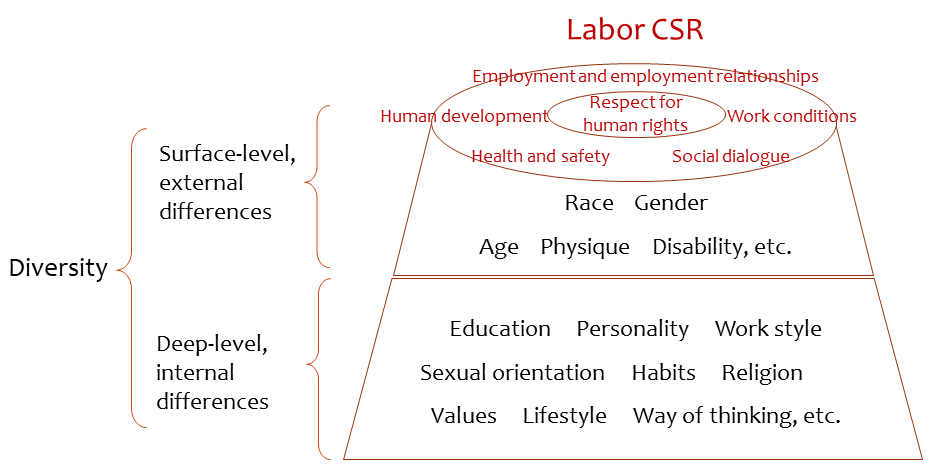 Labor CSR

Employment and employment relationships

Human development

Respect for human rights

Work conditions

Health and safety

Social dialogue

Diversity

Surface-level, external differences

Race Gender

Age Physique Disability, etc.

Deep-level, internal differences

Education Personality Work style

Sexual orientation Habits Religion

Values Lifestyle Way of thinking, etc.